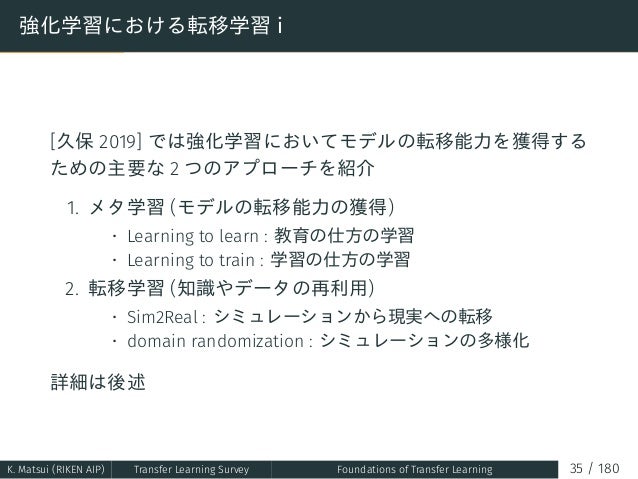 強化学習における転移学習 i

[久保 2019] では強化学習においてモデルの転移能力を獲得するための主要な 2 つのアプローチを紹介

1. メタ学習 (モデルの転移能力の獲得)
   • Learning to learn : 教育の仕方の学習
   • Learning to train : 学習の仕方の学習
2. 転移学習 (知識やデータの再利用)
   • Sim2Real : シミュレーションから現実への転移
   • domain randomization : シミュレーションの多様化

詳細は後述

K. Matsui (RIKEN AIP) Transfer Learning Survey Foundations of Transfer Learning 35 / 180